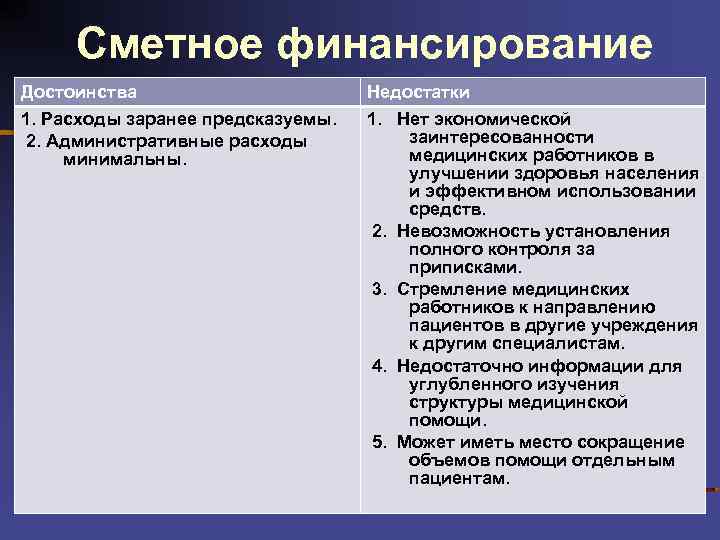 Сметное финансирование

| Достоинства | Недостатки |
|---|---|
| 1. Расходы заранее предсказуемы. 2. Административные расходы минимальны. | 1. Нет экономической заинтересованности медицинских работников в улучшении здоровья населения и эффективном использовании средств. 2. Невозможность установления полного контроля за приписками. 3. Стремление медицинских работников к направлению пациентов в другие учреждения к другим специалистам. 4. Недостаточно информации для углубленного изучения структуры медицинской помощи. 5. Может иметь место сокращение объемов помощи отдельным пациентам. |